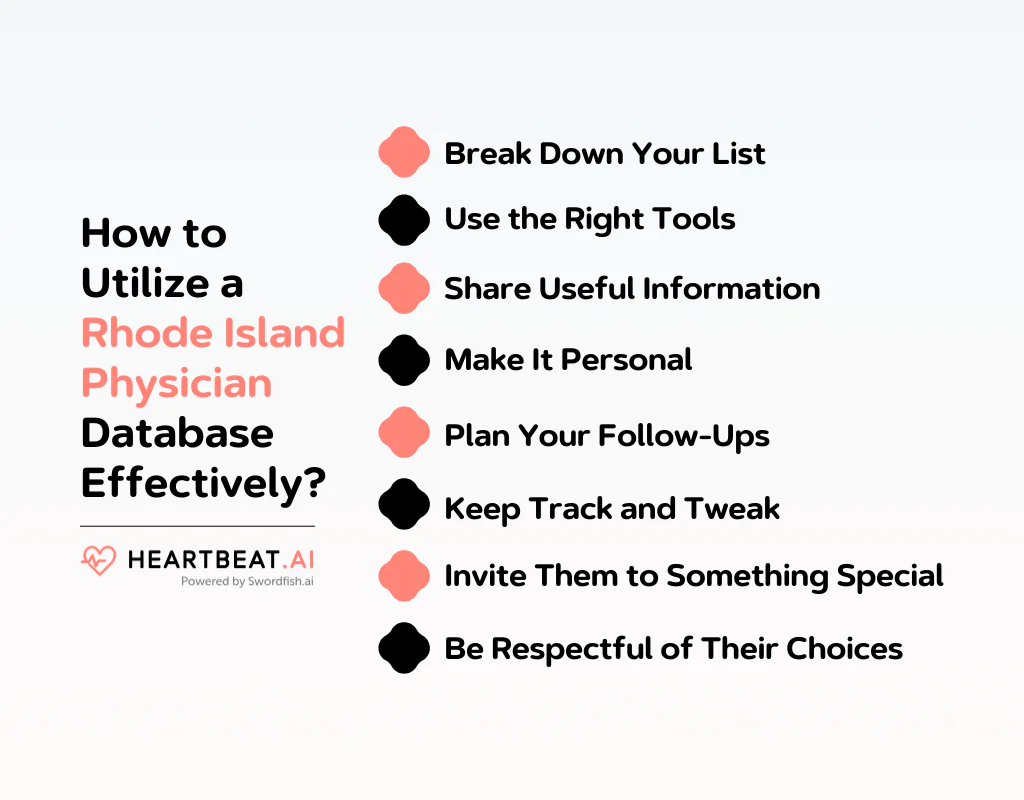 How to Utilize a Rhode Island Physician Database Effectively?

HEARTBEAT.AI
Powered by Swordfish.ai

Break Down Your List

Use the Right Tools

Share Useful Information

Make It Personal

Plan Your Follow-Ups

Keep Track and Tweak

Invite Them to Something Special

Be Respectful of Their Choices